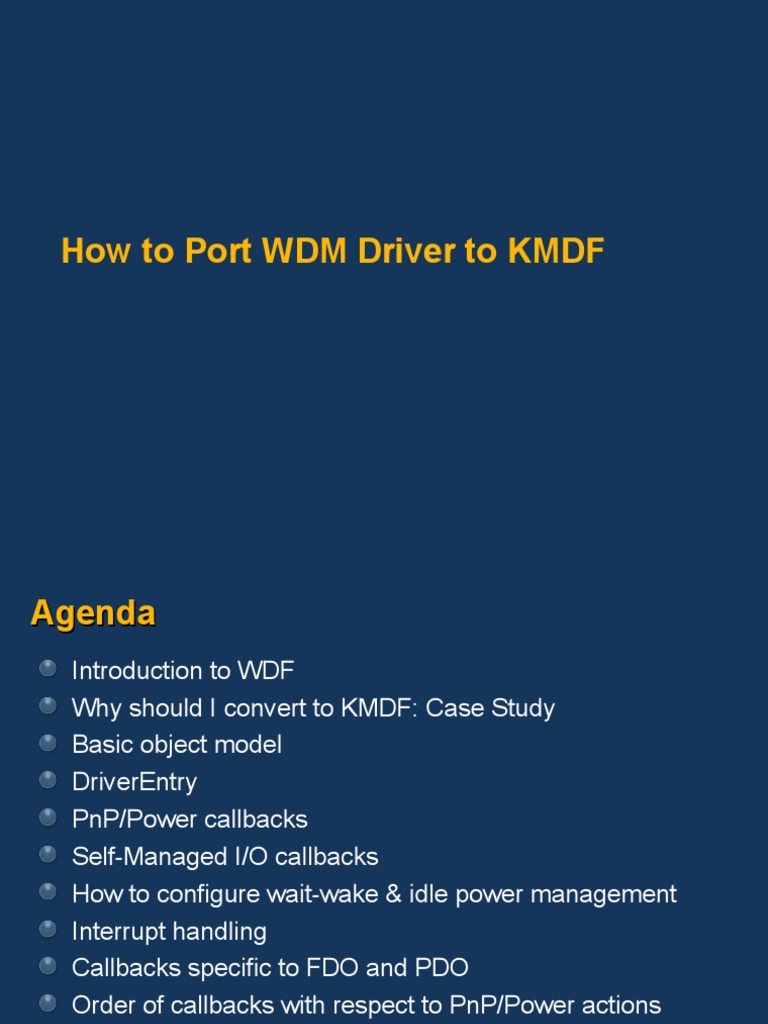 How to Port WDM Driver to KMDF

Agenda

Introduction to WDF
Why should I convert to KMDF: Case Study
Basic object model
DriverEntry
PnP/Power callbacks
Self-Managed I/O callbacks
How to configure wait-wake & idle power management
Interrupt handling
Callbacks specific to FDO and PDO
Order of callbacks with respect to PnP/Power actions